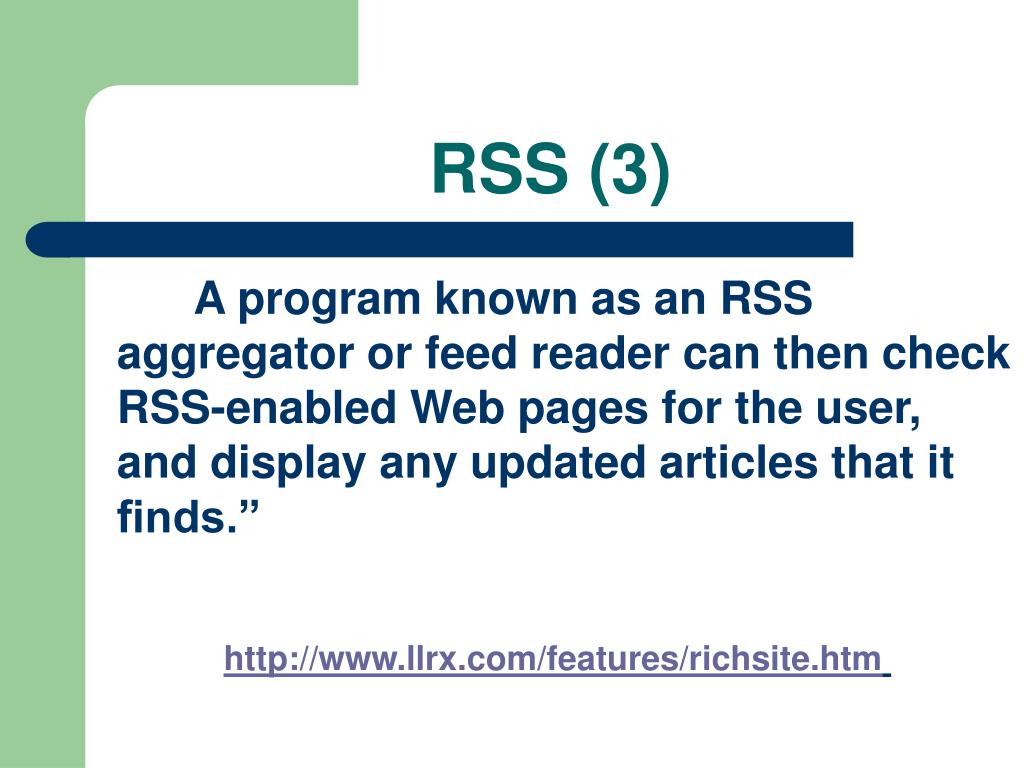 RSS (3)

A program known as an RSS aggregator or feed reader can then check RSS-enabled Web pages for the user, and display any updated articles that it finds.”

http://www.llrx.com/features/richsite.htm